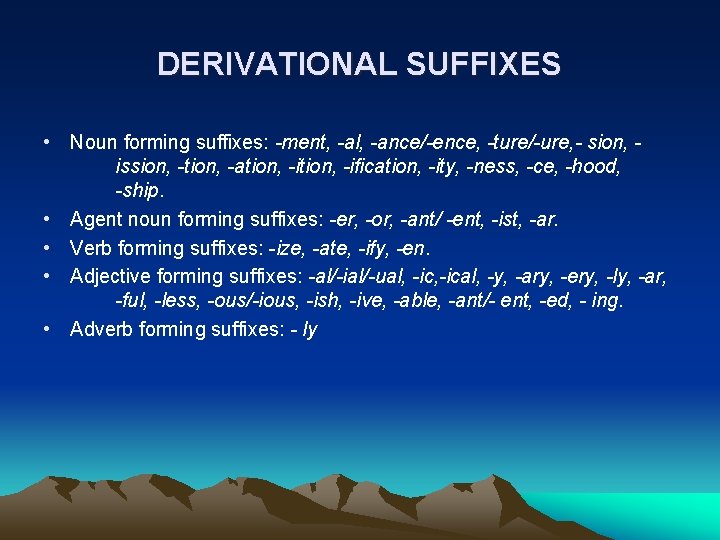 DERIVATIONAL SUFFIXES

• Noun forming suffixes: -ment, -al, -ance/-ence, -ture/-ure,- sion, -ission, -tion, -ation, -ition, -ification, -ity, -ness, -ce, -hood, -ship.
• Agent noun forming suffixes: -er, -or, -ant/ -ent, -ist, -ar.
• Verb forming suffixes: -ize, -ate, -ify, -en.
• Adjective forming suffixes: -al/-ial/-ual, -ic,-ical, -y, -ary, -ery, -ly, -ar, -ful, -less, -ous/-ious, -ish, -ive, -able, -ant/- ent, -ed, - ing.
• Adverb forming suffixes: - ly